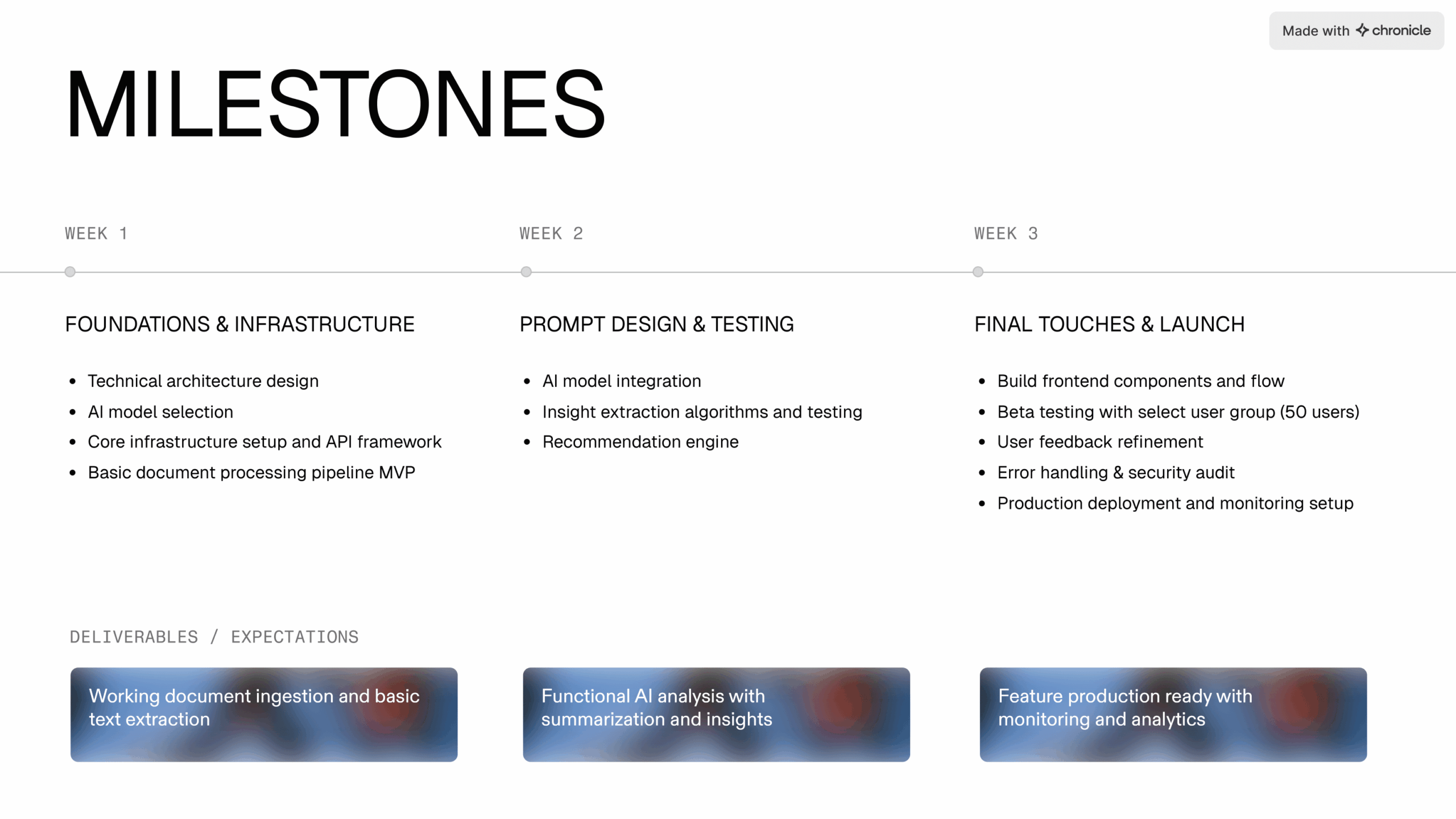 Made with chronicle

MILESTONES

WEEK 1

FOUNDATIONS & INFRASTRUCTURE

- Technical architecture design
- AI model selection
- Core infrastructure setup and API framework
- Basic document processing pipeline MVP

WEEK 2

PROMPT DESIGN & TESTING

- AI model integration
- Insight extraction algorithms and testing
- Recommendation engine

WEEK 3

FINAL TOUCHES & LAUNCH

- Build frontend components and flow
- Beta testing with select user group (50 users)
- User feedback refinement
- Error handling & security audit
- Production deployment and monitoring setup

DELIVERABLES / EXPECTATIONS

Working document ingestion and basic text extraction

Functional AI analysis with summarization and insights

Feature production ready with monitoring and analytics